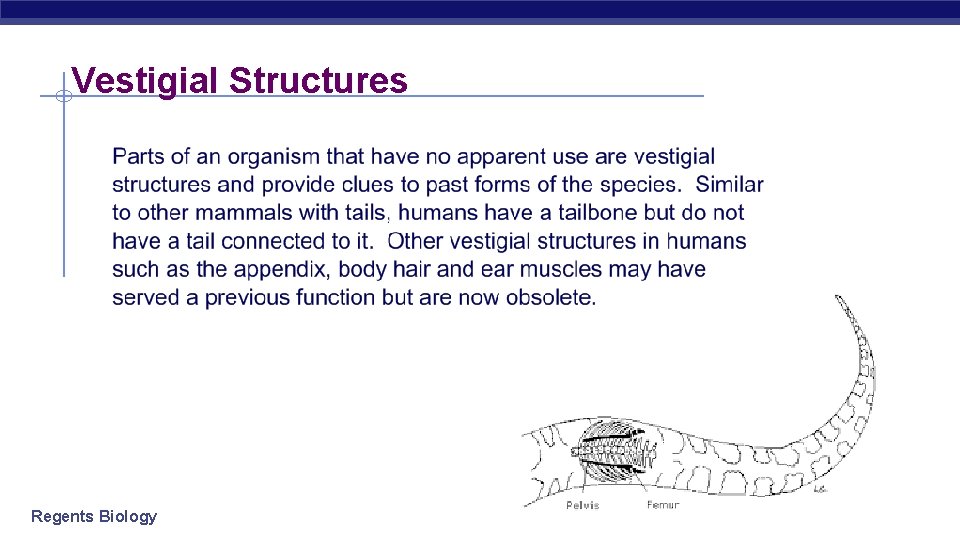 Vestigial Structures

Parts of an organism that have no apparent use are vestigial structures and provide clues to past forms of the species. Similar to other mammals with tails, humans have a tailbone but do not have a tail connected to it. Other vestigial structures in humans such as the appendix, body hair and ear muscles may have served a previous function but are now obsolete.

Pelvis

Femur

Regents Biology